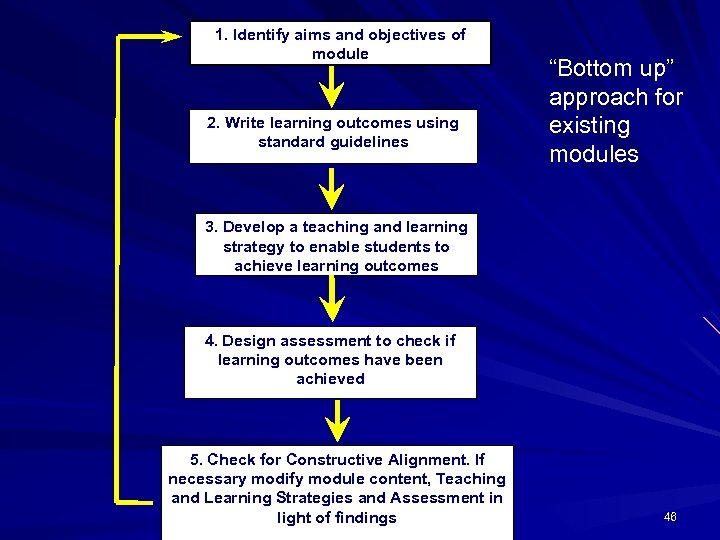 1. Identify aims and objectives of module

2. Write learning outcomes using standard guidelines

3. Develop a teaching and learning strategy to enable students to achieve learning outcomes

4. Design assessment to check if learning outcomes have been achieved

5. Check for Constructive Alignment. If necessary modify module content, Teaching and Learning Strategies and Assessment in light of findings

“Bottom up” approach for existing modules

46